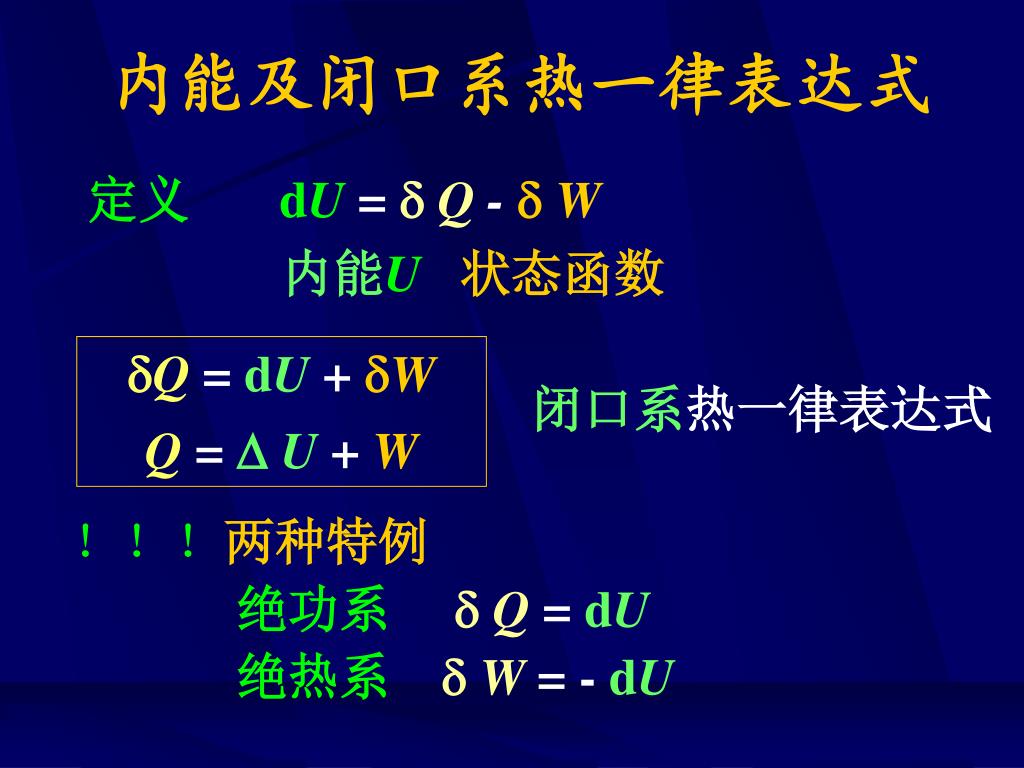 内能及闭口系热一律表达式

定义 $dU = \delta Q - \delta W$

内能$U$ 状态函数

$\delta Q = dU + \delta W$

$Q = \Delta U + W$

闭口系热一律表达式

！！！两种特例

绝功系 $\delta Q = dU$

绝热系 $\delta W = - dU$